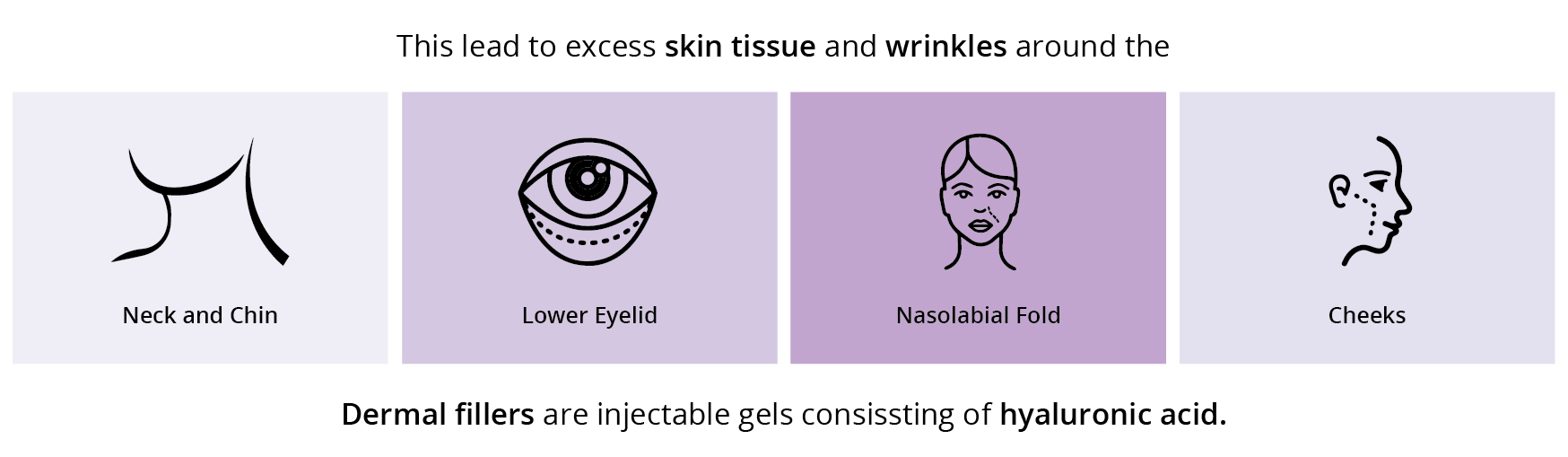 This lead to excess skin tissue and wrinkles around the

Neck and Chin

Lower Eyelid

Nasolabial Fold

Cheeks

Dermal fillers are injectable gels consissting of hyaluronic acid.